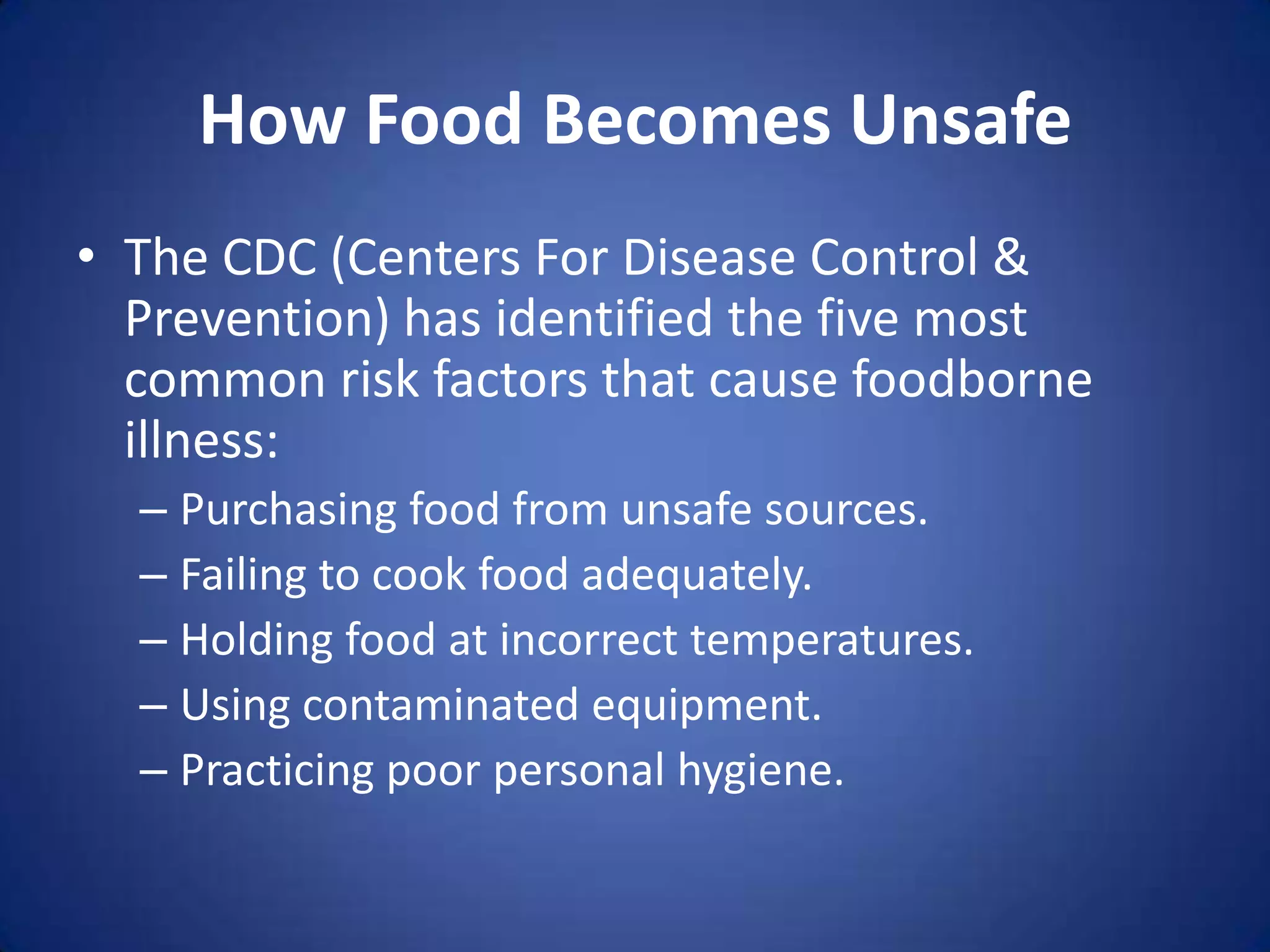 How Food Becomes Unsafe

• The CDC (Centers For Disease Control & Prevention) has identified the five most common risk factors that cause foodborne illness:
– Purchasing food from unsafe sources.
– Failing to cook food adequately.
– Holding food at incorrect temperatures.
– Using contaminated equipment.
– Practicing poor personal hygiene.